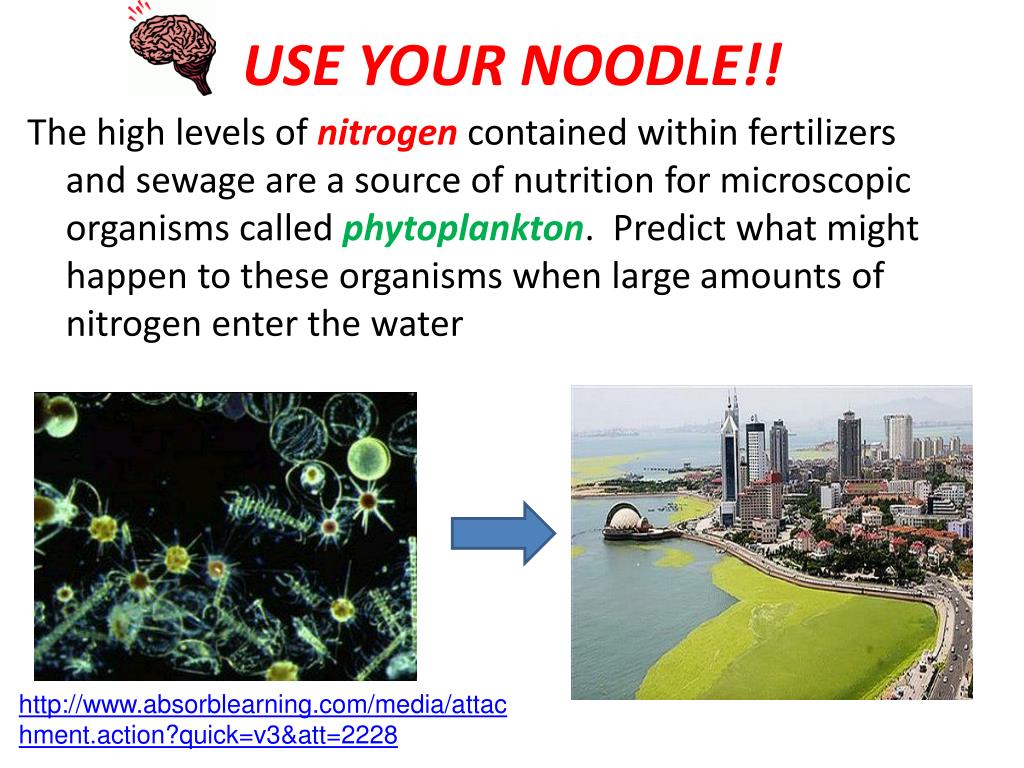 USE YOUR NOODLE!!

The high levels of nitrogen contained within fertilizers and sewage are a source of nutrition for microscopic organisms called phytoplankton. Predict what might happen to these organisms when large amounts of nitrogen enter the water

http://www.absorblearning.com/media/attachment.action?quick=v3&att=2228